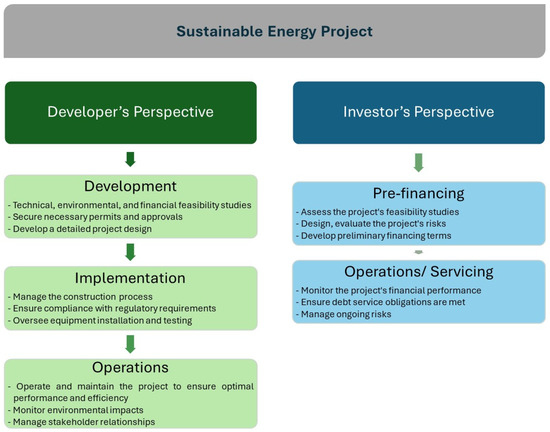 Sustainable Energy Project

Developer's Perspective

Development
- Technical, environmental, and financial feasibility studies
- Secure necessary permits and approvals
- Develop a detailed project design

Implementation
- Manage the construction process
- Ensure compliance with regulatory requirements
- Oversee equipment installation and testing

Operations
- Operate and maintain the project to ensure optimal performance and efficiency
- Monitor environmental impacts
- Manage stakeholder relationships

Investor's Perspective

Pre-financing
- Assess the project's feasibility studies
- Design, evaluate the project's risks
- Develop preliminary financing terms

Operations/ Servicing
- Monitor the project's financial performance
- Ensure debt service obligations are met
- Manage ongoing risks